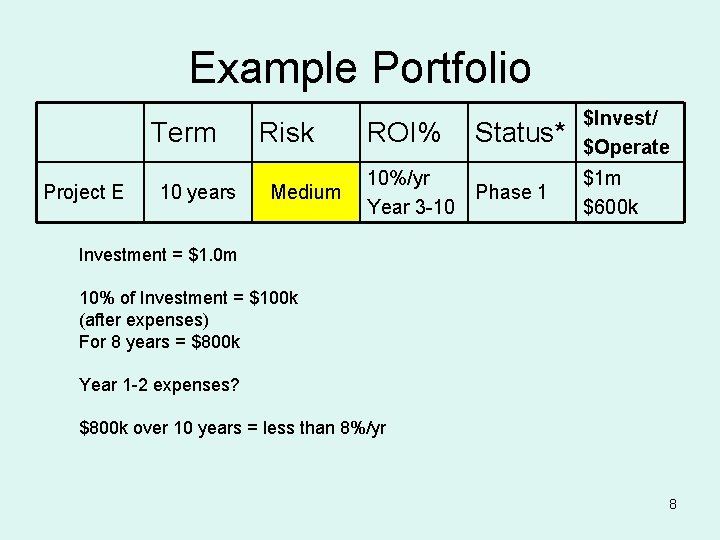 Example Portfolio

|  | Term | Risk | ROI% | Status* | \$Invest/ \$Operate |
|---|---|---|---|---|---|
| Project E | 10 years | Medium | 10%/yr Year 3-10 | Phase 1 | \$1m \$600k |

Investment = \$1.0m

10% of Investment = \$100k
(after expenses)
For 8 years = \$800k

Year 1-2 expenses?

\$800k over 10 years = less than 8%/yr

8